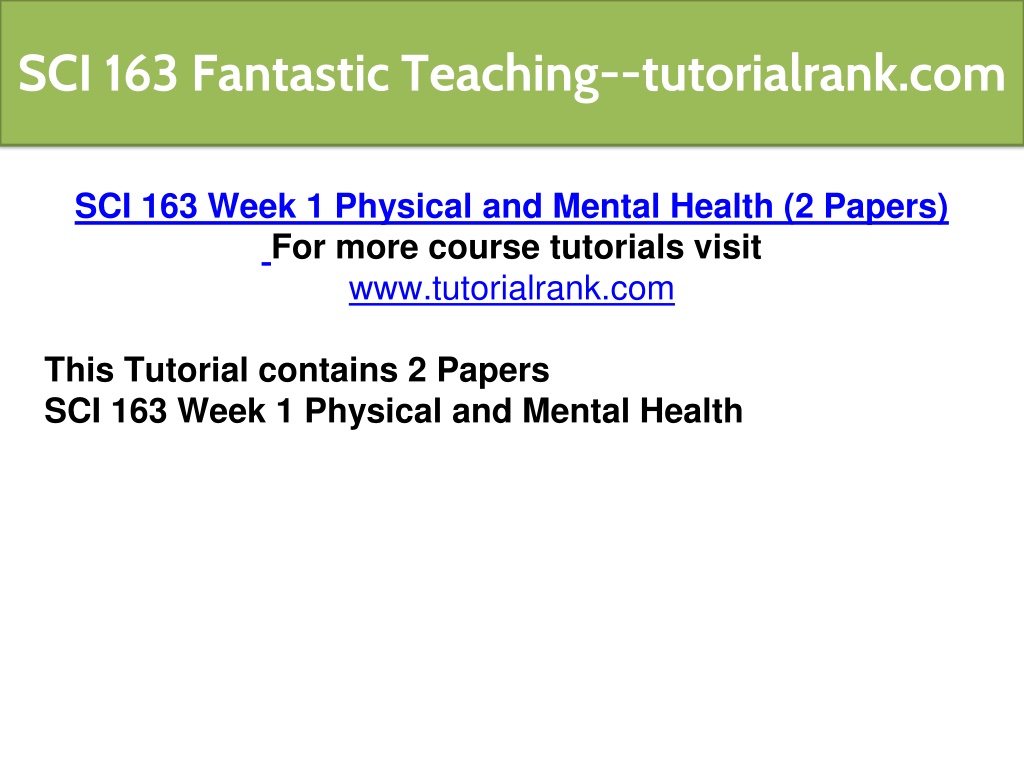 SCI 163 Fantastic Teaching--tutorialrank.com

SCI 163 Week 1 Physical and Mental Health (2 Papers)
For more course tutorials visit
www.tutorialrank.com

This Tutorial contains 2 Papers
SCI 163 Week 1 Physical and Mental Health